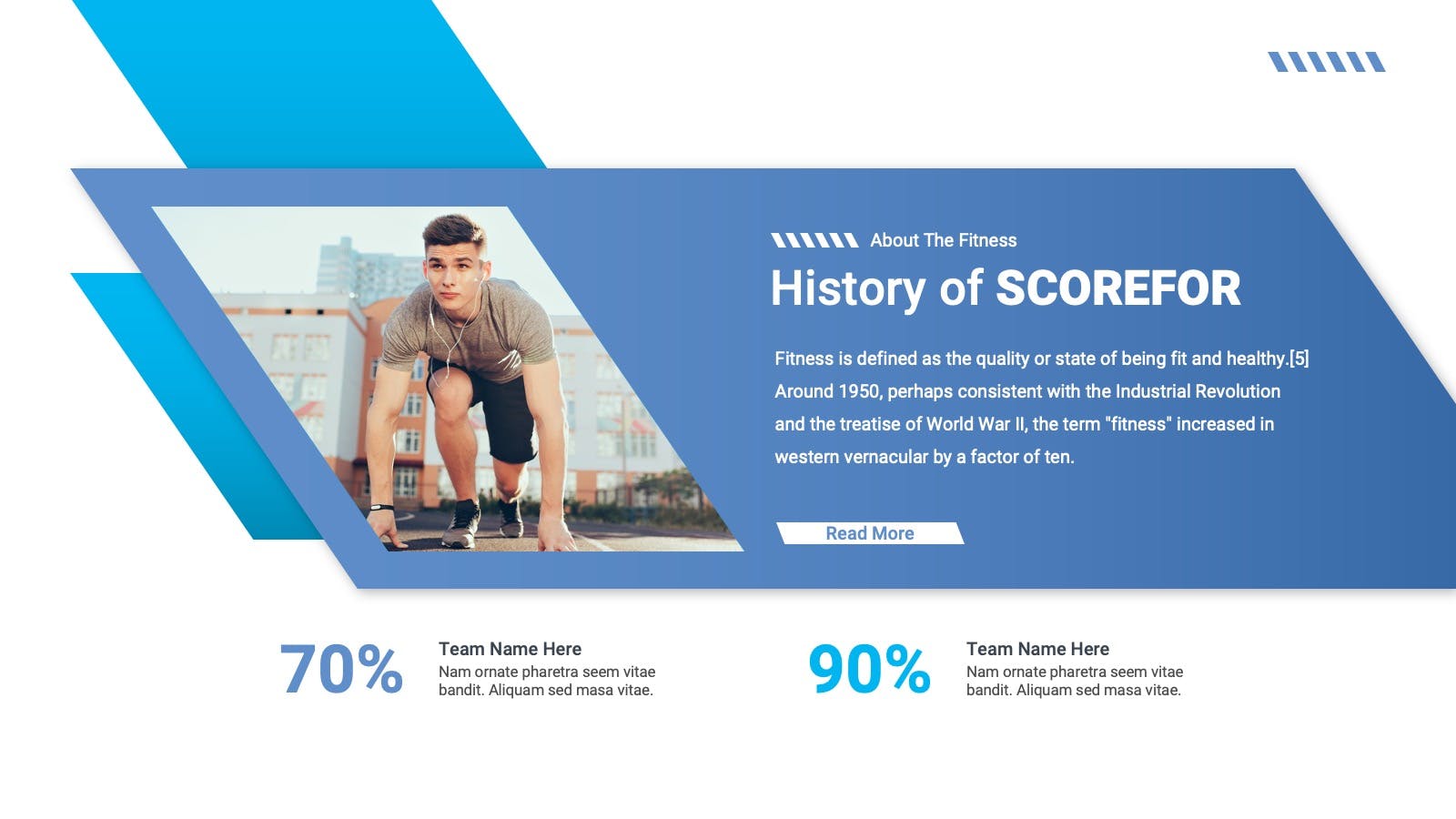 About The Fitness

History of SCOREFOR

Fitness is defined as the quality or state of being fit and healthy.[5] Around 1950, perhaps consistent with the Industrial Revolution and the treatise of World War II, the term "fitness" increased in western vernacular by a factor of ten.

Read More

70%

Team Name Here
Nam ornate pharetra seem vitae bandit. Aliquam sed masa vitae.

90%

Team Name Here
Nam ornate pharetra seem vitae bandit. Aliquam sed masa vitae.